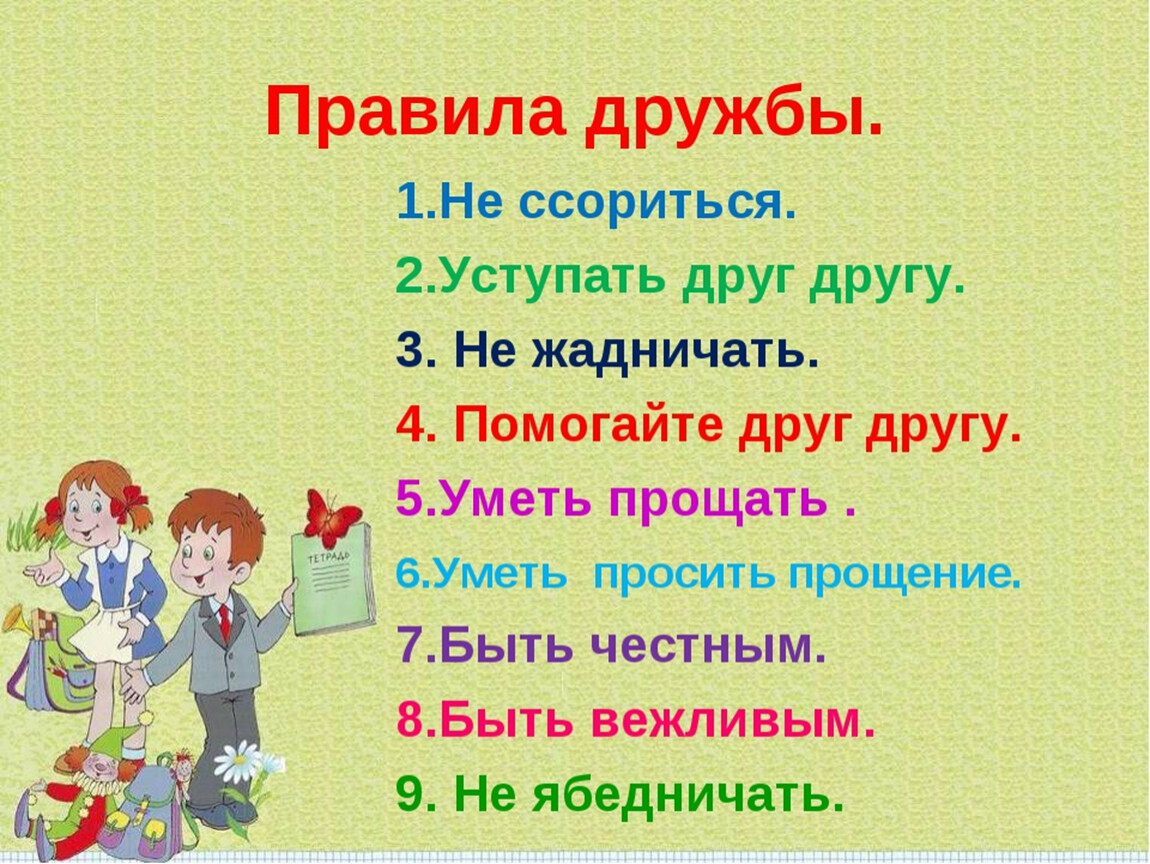 Правила дружбы.

1.Не ссориться.

2.Уступать друг другу.

3. Не жадничать.

4. Помогайте друг другу.

5.Уметь прощать .

6.Уметь просить прощение.

7.Быть честным.

8.Быть вежливым.

9. Не ябедничать.

ТЕТРАДЬ